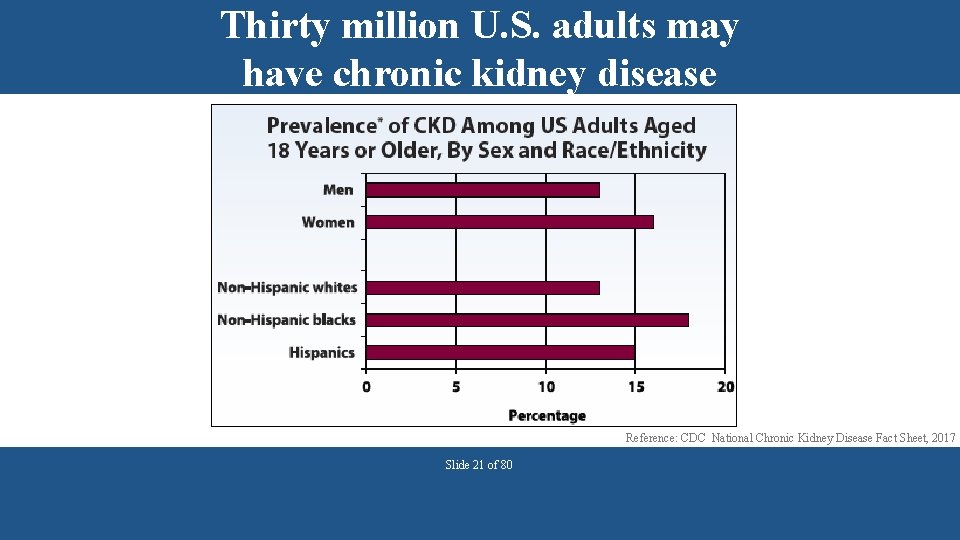 Thirty million U.S. adults may have chronic kidney disease

Prevalence* of CKD Among US Adults Aged 18 Years or Older, By Sex and Race/Ethnicity

Men
Women
Non-Hispanic whites
Non-Hispanic blacks
Hispanics

0 5 10 15 20

Percentage

Reference: CDC National Chronic Kidney Disease Fact Sheet, 2017

Slide 21 of 80